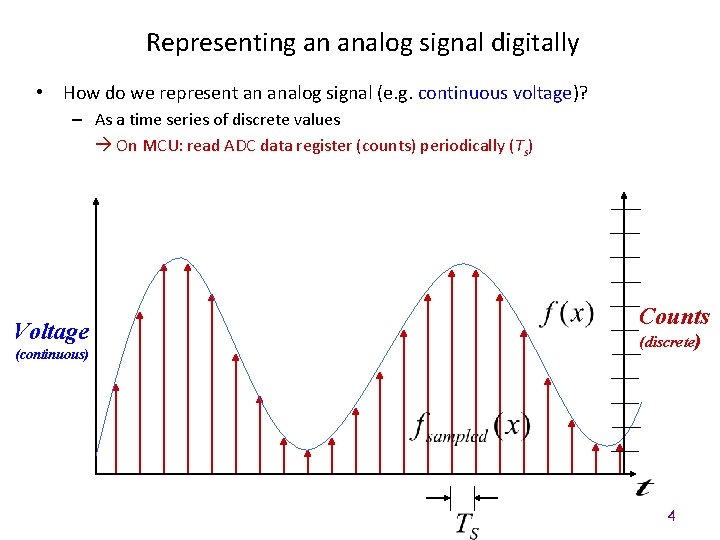 Representing an analog signal digitally

• How do we represent an analog signal (e.g. continuous voltage)?
  – As a time series of discrete values
    → On MCU: read ADC data register (counts) periodically ($T_s$)

Voltage
(continuous)

$f(x)$

Counts
(discrete)

$f_{sampled}(x)$

$t$

$T_S$

4